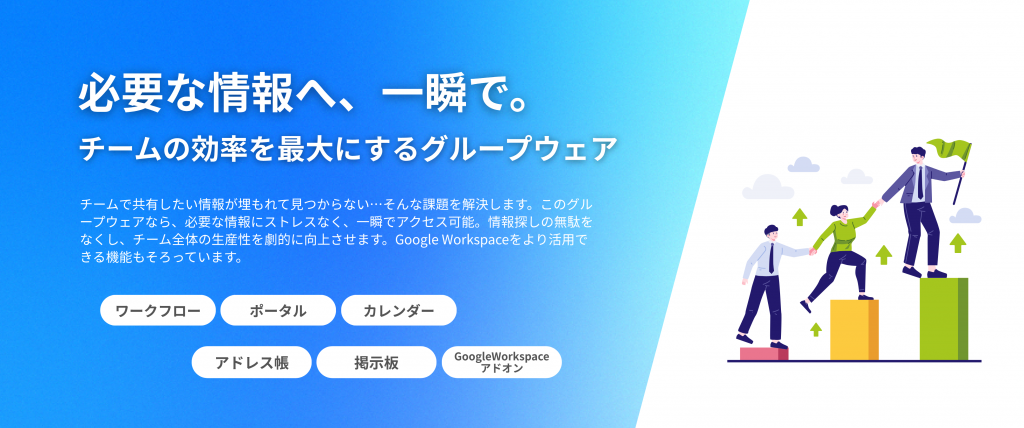 必要な情報へ、一瞬で。

チームの効率を最大にするグループウェア

チームで共有したい情報が埋もれて見つからない…そんな課題を解決します。このグループウェアなら、必要な情報にストレスなく、一瞬でアクセス可能。情報探しの無駄をなくし、チーム全体の生産性を劇的に向上させます。Google Workspaceをより活用できる機能もそろっています。

ワークフロー

ポータル

カレンダー

アドレス帳

掲示板

GoogleWorkspace アドオン